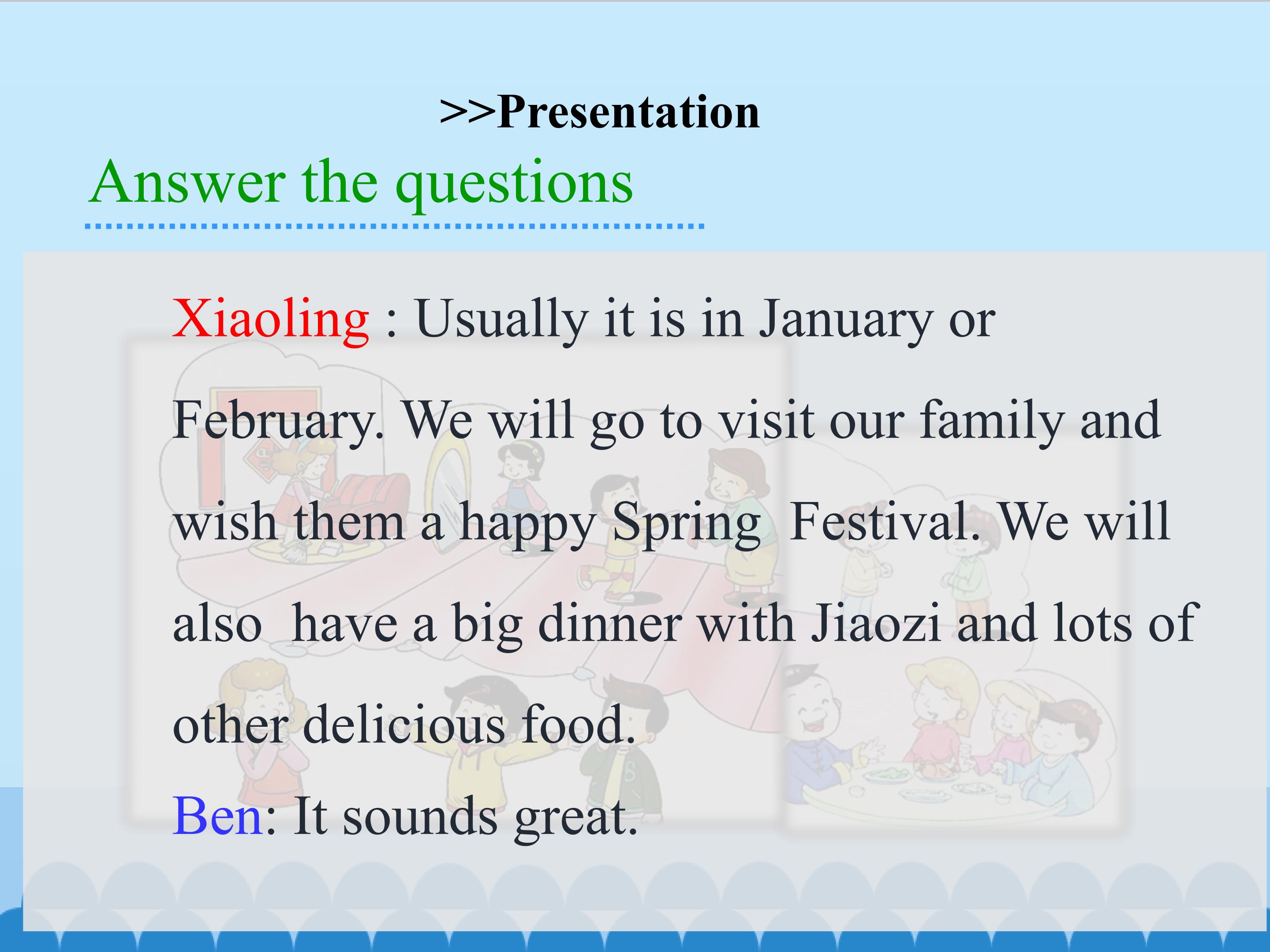 >>Presentation

Answer the questions

Xiaoling : Usually it is in January or February. We will go to visit our family and wish them a happy Spring Festival. We will also have a big dinner with Jiaozi and lots of other delicious food.

Ben: It sounds great.